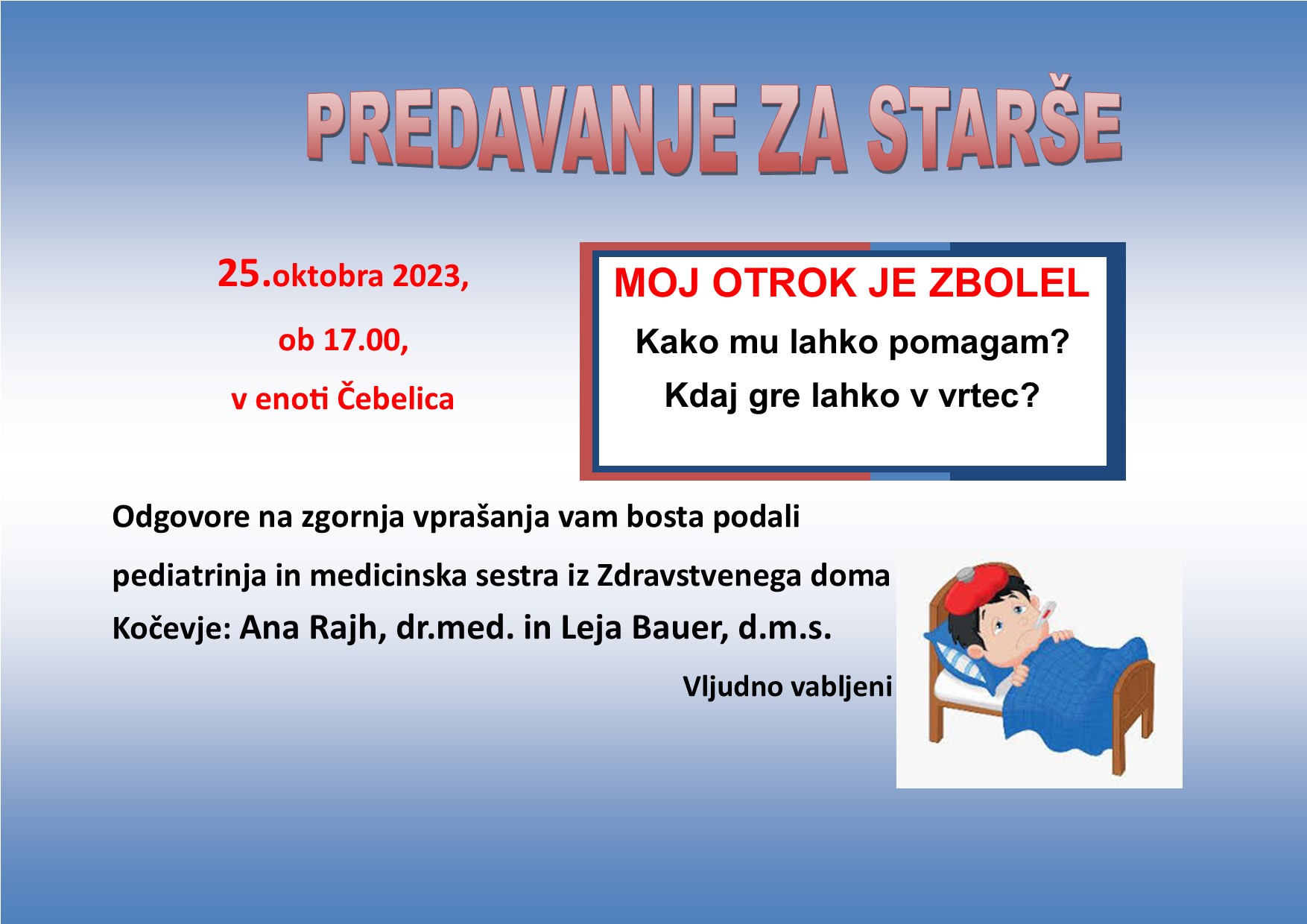 PREDAVANJE ZA STARŠE

25.oktobra 2023,

ob 17.00,

v enoti Čebelica

MOJ OTROK JE ZBOLEL

Kako mu lahko pomagam?

Kdaj gre lahko v vrtec?

Odgovore na zgornja vprašanja vam bosta podali pediatrinja in medicinska sestra iz Zdravstvenega doma Kočevje: Ana Rajh, dr.med. in Leja Bauer, d.m.s.

Vljudno vabljeni